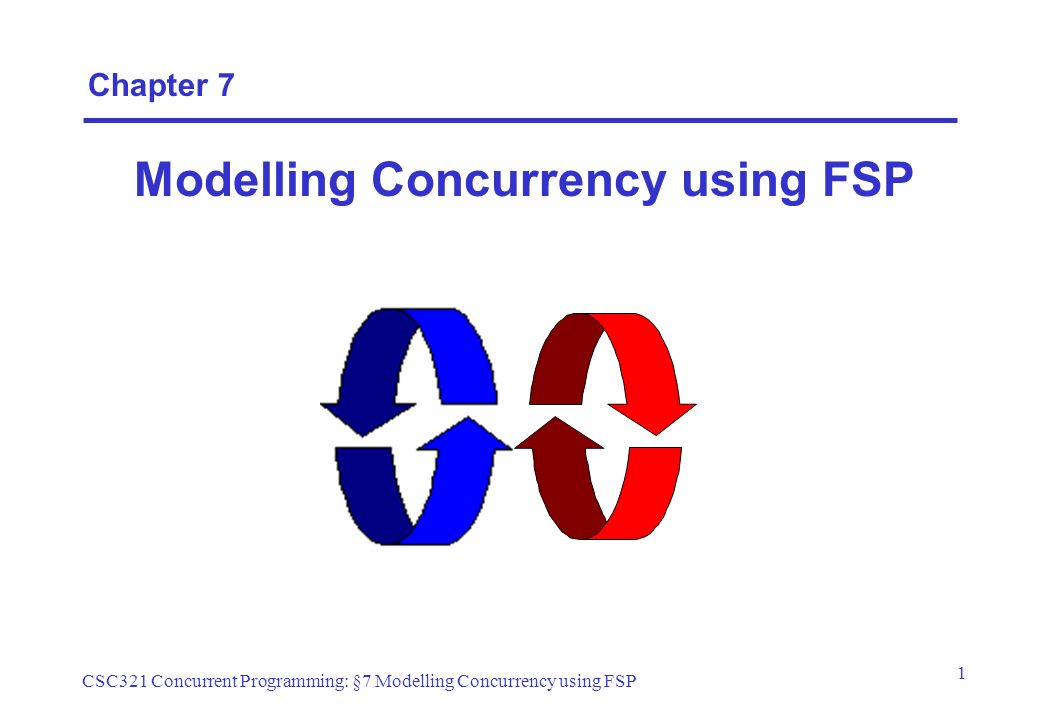 Chapter 7

Modelling Concurrency using FSP

CSC321 Concurrent Programming: §7 Modelling Concurrency using FSP

1